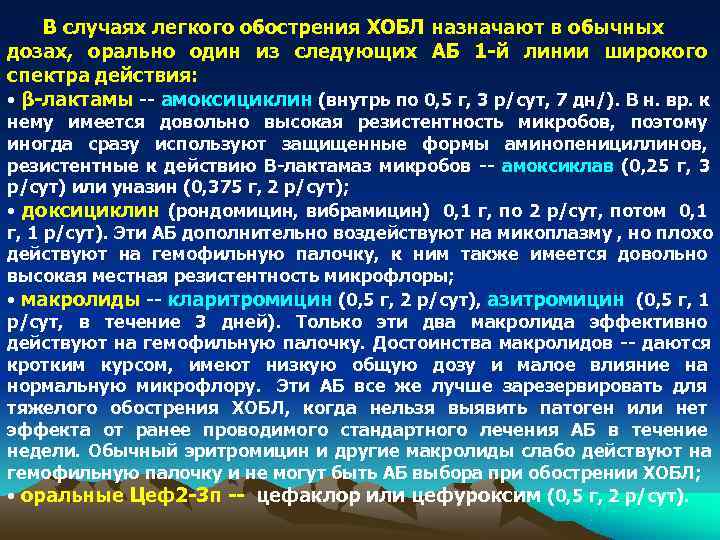 В случаях легкого обострения ХОБЛ назначают в обычных дозах, орально один из следующих АБ 1-й линии широкого спектра действия:

• β-лактамы -- амоксициклин (внутрь по 0,5 г, 3 р/сут, 7 дн/). В н. вр. к нему имеется довольно высокая резистентность микробов, поэтому иногда сразу используют защищенные формы аминопенициллинов, резистентные к действию В-лактамаз микробов -- амоксиклав (0,25 г, 3 р/сут) или уназин (0,375 г, 2 р/сут);

• доксициклин (рондомицин, вибрамицин) 0,1 г, по 2 р/сут, потом 0,1 г, 1 р/сут). Эти АБ дополнительно воздействуют на микоплазму , но плохо действуют на гемофильную палочку, к ним также имеется довольно высокая местная резистентность микрофлоры;

• макролиды -- кларитромицин (0,5 г, 2 р/сут), азитромицин (0,5 г, 1 р/сут, в течение 3 дней). Только эти два макролида эффективно действуют на гемофильную палочку. Достоинства макролидов -- даются кротким курсом, имеют низкую общую дозу и малое влияние на нормальную микрофлору. Эти АБ все же лучше зарезервировать для тяжелого обострения ХОБЛ, когда нельзя выявить патоген или нет эффекта от ранее проводимого стандартного лечения АБ в течение недели. Обычный эритромицин и другие макролиды слабо действуют на гемофильную палочку и не могут быть АБ выбора при обострении ХОБЛ;

• оральные Цеф2-3п -- цефаклор или цефуроксим (0,5 г, 2 р/сут).